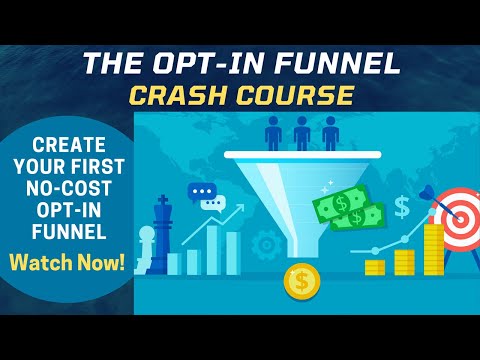 THE OPT-IN FUNNEL
CRASH COURSE

CREATE YOUR FIRST NO-COST OPT-IN FUNNEL

Watch Now!

$
$
$
$